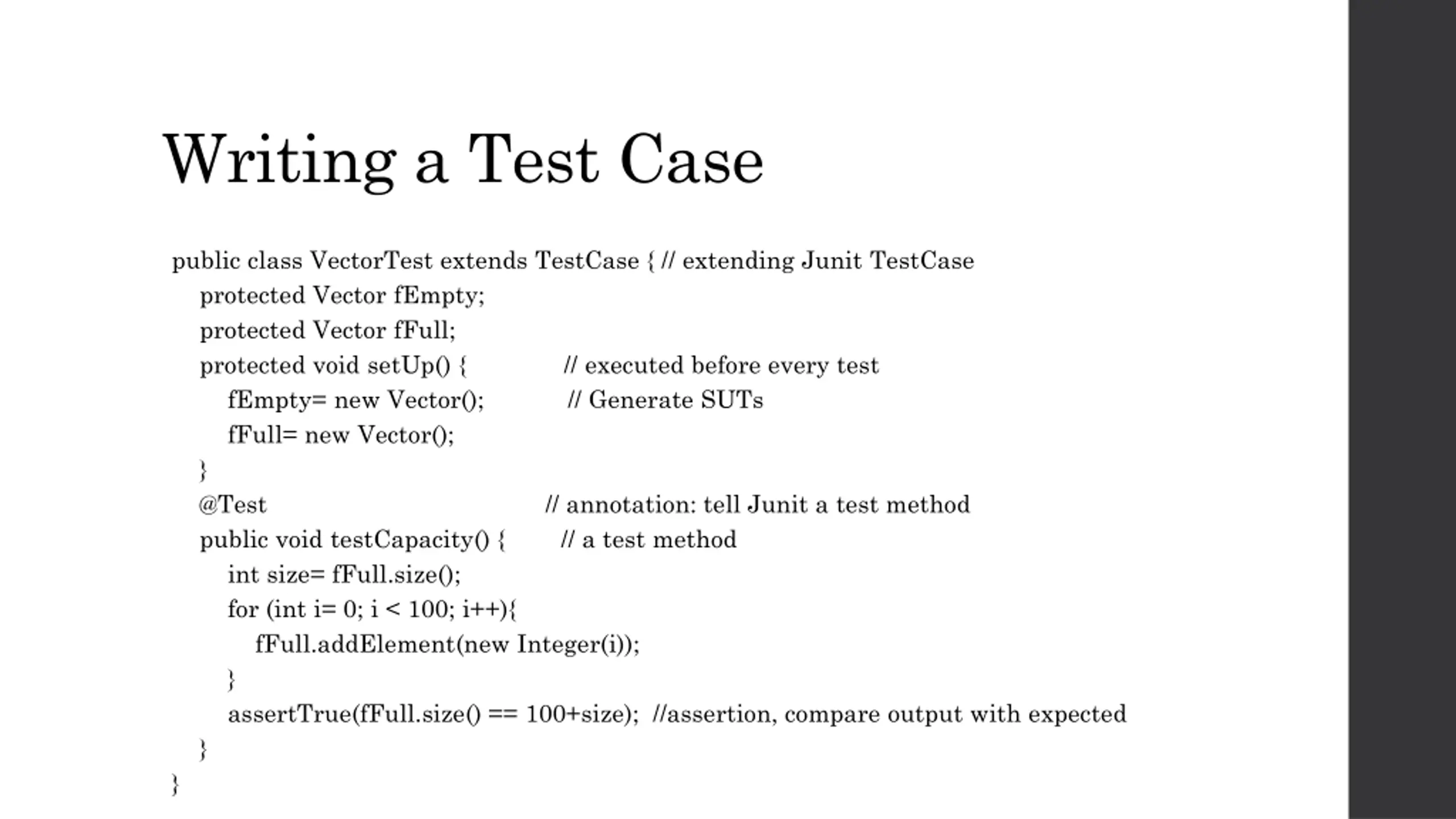 Writing a Test Case

public class VectorTest extends TestCase { // extending Junit TestCase
    protected Vector fEmpty;
    protected Vector fFull;
    protected void setUp() {              // executed before every test
        fEmpty= new Vector();             // Generate SUTs
        fFull= new Vector();
    }
    @Test                                  // annotation: tell Junit a test method
    public void testCapacity() {         // a test method
        int size= fFull.size();
        for (int i= 0; i < 100; i++){
            fFull.addElement(new Integer(i));
        }
        assertTrue(fFull.size() == 100+size);  //assertion, compare output with expected
    }
}